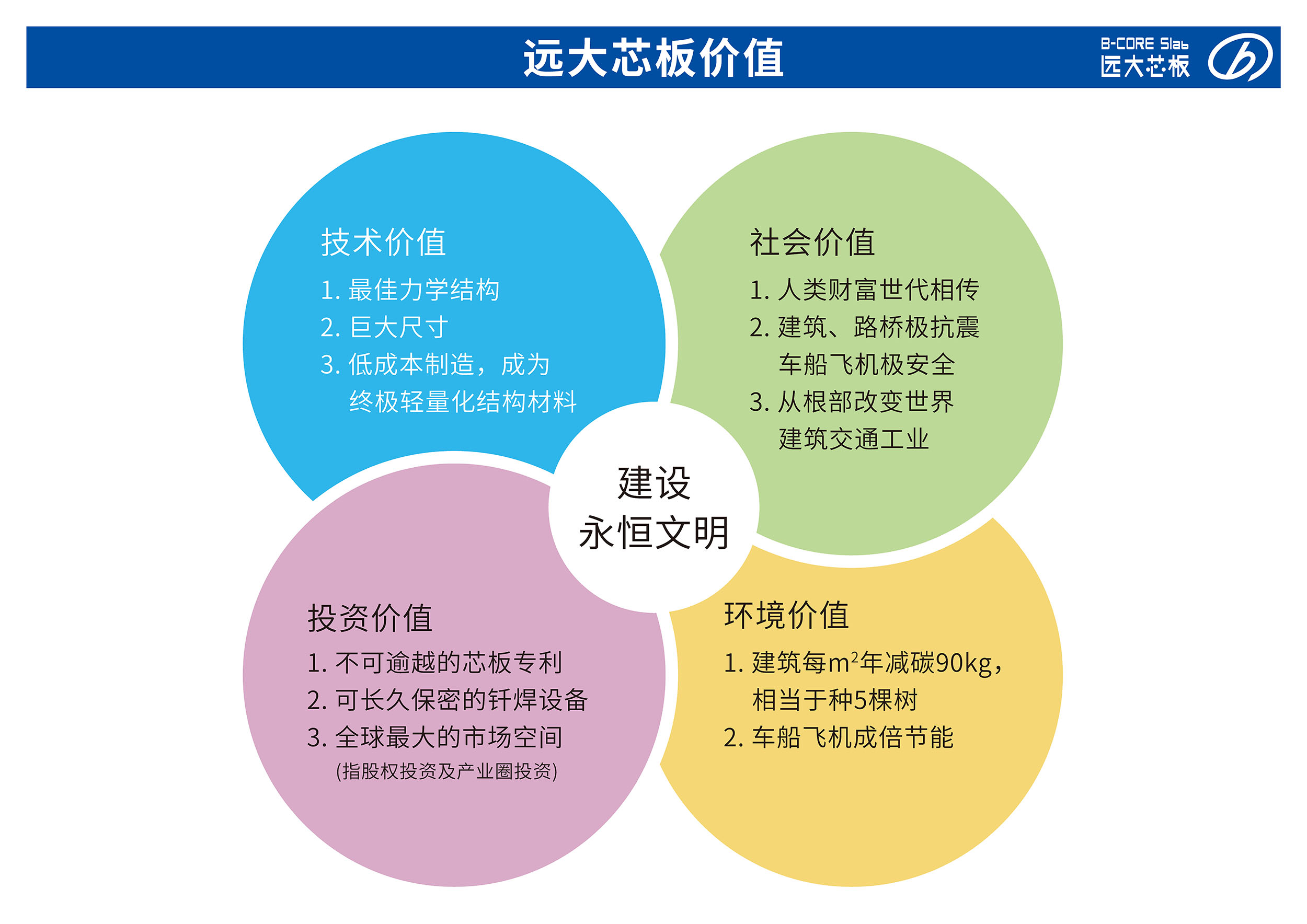 远大芯板价值

B-CORE Slab
远大芯板

技术价值
1. 最佳力学结构
2. 巨大尺寸
3. 低成本制造，成为终极轻量化结构材料

社会价值
1. 人类财富世代相传
2. 建筑、路桥极抗震
车船飞机极安全
3. 从根部改变世界
建筑交通工业

建设
永恒文明

投资价值
1. 不可逾越的芯板专利
2. 可长久保密的钎焊设备
3. 全球最大的市场空间
(指股权投资及产业圈投资)

环境价值
1. 建筑每$m^2$年减碳90kg，相当于种5棵树
2. 车船飞机成倍节能